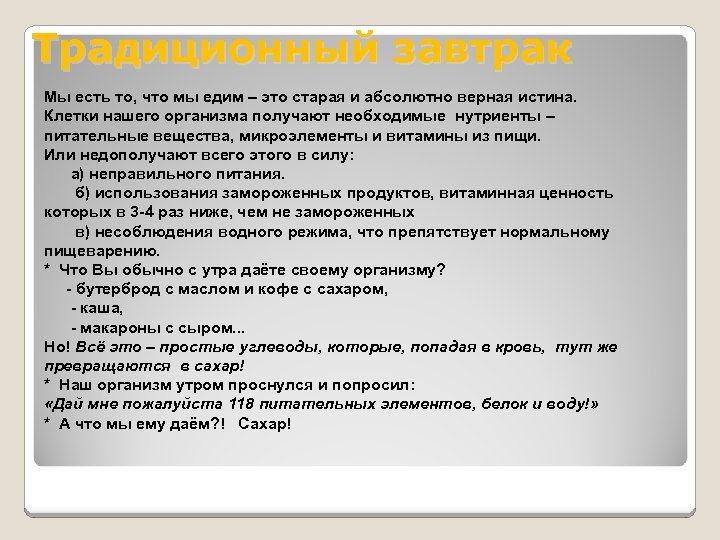 Традиционный завтрак

Мы есть то, что мы едим – это старая и абсолютно верная истина. Клетки нашего организма получают необходимые нутриенты – питательные вещества, микроэлементы и витамины из пищи. Или недополучают всего этого в силу:
а) неправильного питания.
б) использования замороженных продуктов, витаминная ценность которых в 3-4 раз ниже, чем не замороженных
в) несоблюдения водного режима, что препятствует нормальному пищеварению.
* Что Вы обычно с утра даёте своему организму?
- бутерброд с маслом и кофе с сахаром,
- каша,
- макароны с сыром...
Но! Всё это – простые углеводы, которые, попадая в кровь, тут же превращаются в сахар!
* Наш организм утром проснулся и попросил:
«Дай мне пожалуйста 118 питательных элементов, белок и воду!»
* А что мы ему даём?! Сахар!